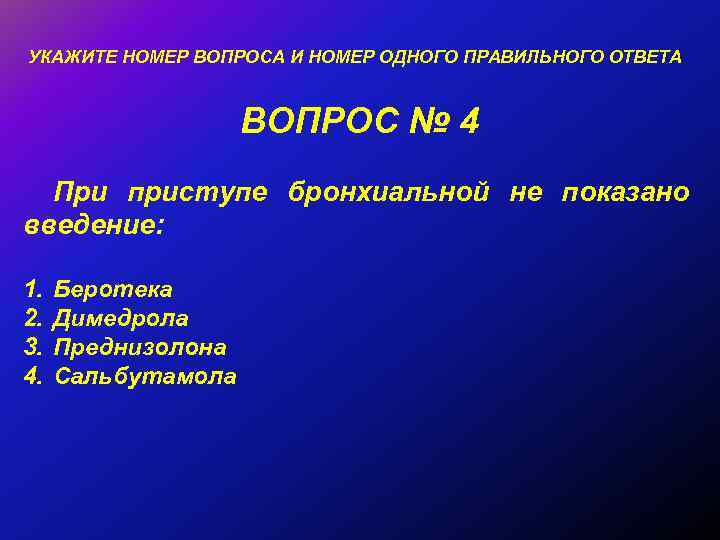 УКАЖИТЕ НОМЕР ВОПРОСА И НОМЕР ОДНОГО ПРАВИЛЬНОГО ОТВЕТА

ВОПРОС № 4

При приступе бронхиальной не показано введение:

1. Беротека
2. Димедрола
3. Преднизолона
4. Сальбутамола